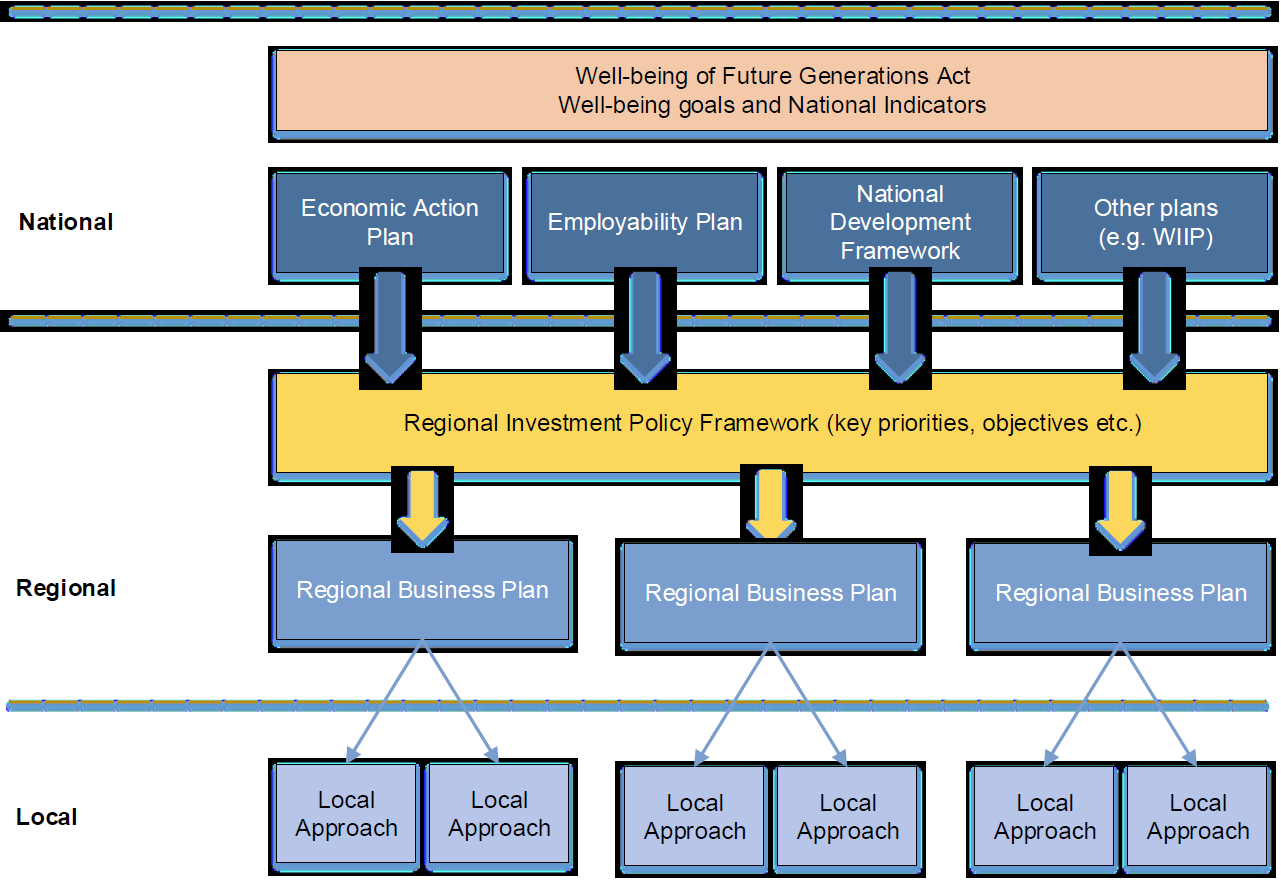 Well-being of Future Generations Act
Well-being goals and National Indicators

National

Economic Action Plan

Employability Plan

National Development Framework

Other plans (e.g. WIIP)

Regional Investment Policy Framework (key priorities, objectives etc.)

Regional

Regional Business Plan

Regional Business Plan

Regional Business Plan

Local

Local Approach

Local Approach

Local Approach

Local Approach

Local Approach

Local Approach